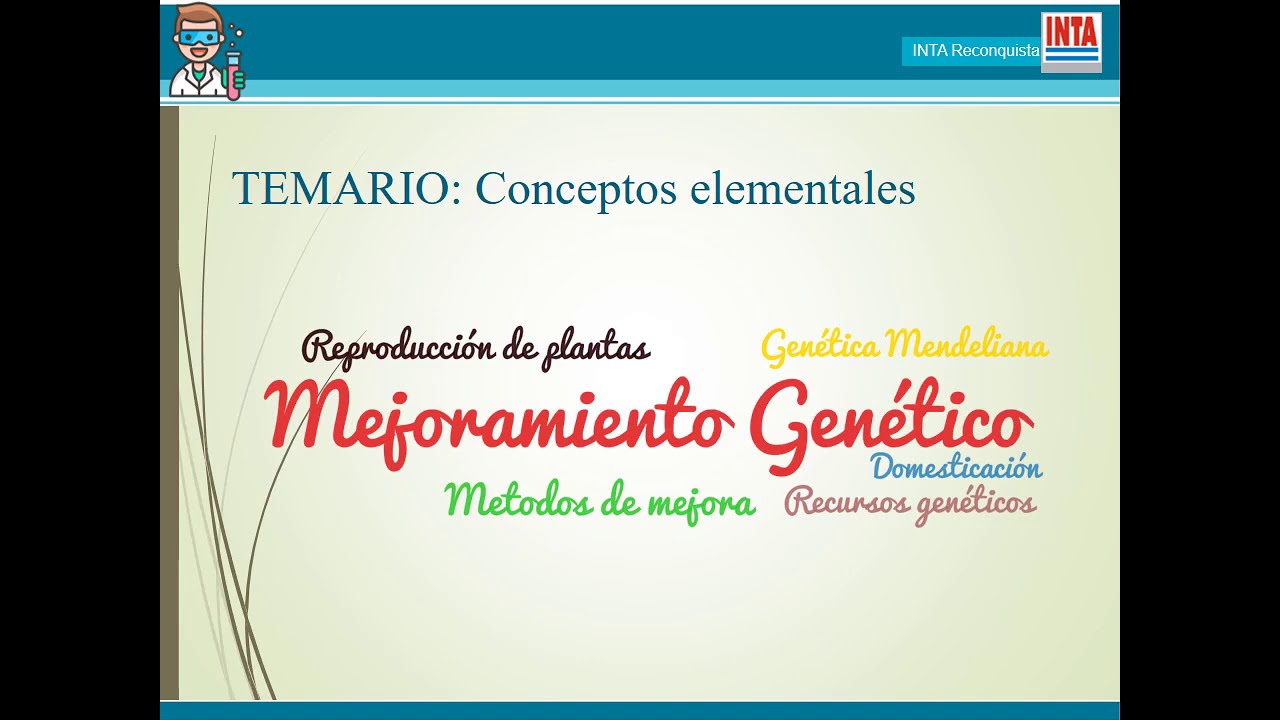 INTA Reconquista

INTA

TEMARIO: Conceptos elementales

Reproducción de plantas

Genética Mendeliana

Mejoramiento Genético

Domesticación

Metodos de mejora

Recursos genéticos